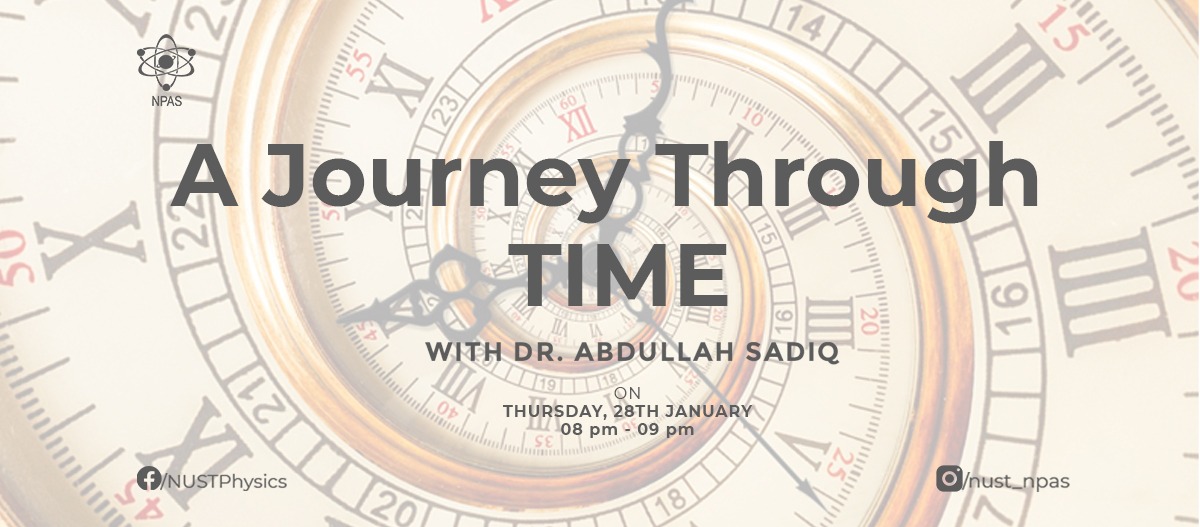 NPAS

A Journey Through TIME

WITH DR. ABDULLAH SADIQ

ON
THURSDAY, 28TH JANUARY
08 pm - 09 pm

/NUSTPhysics

/nust_npas